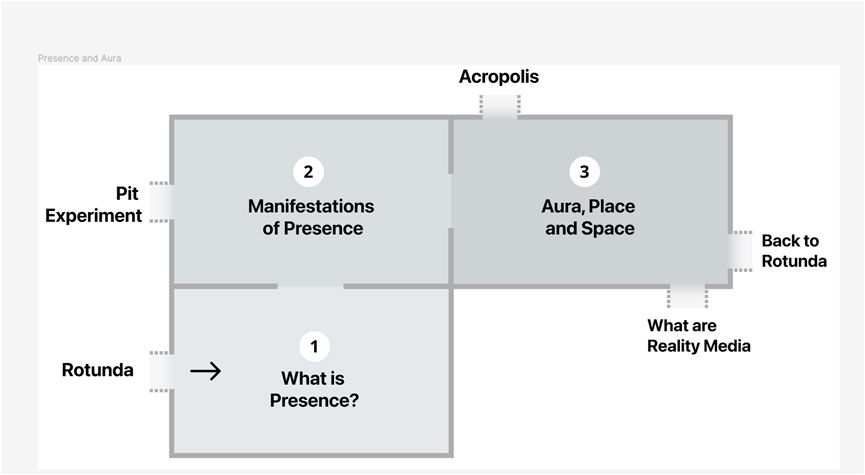 Presence and Aura

Acropolis

Pit Experiment

2

Manifestations of Presence

3

Aura, Place and Space

Back to Rotunda

What are Reality Media

Rotunda

1

What is Presence?